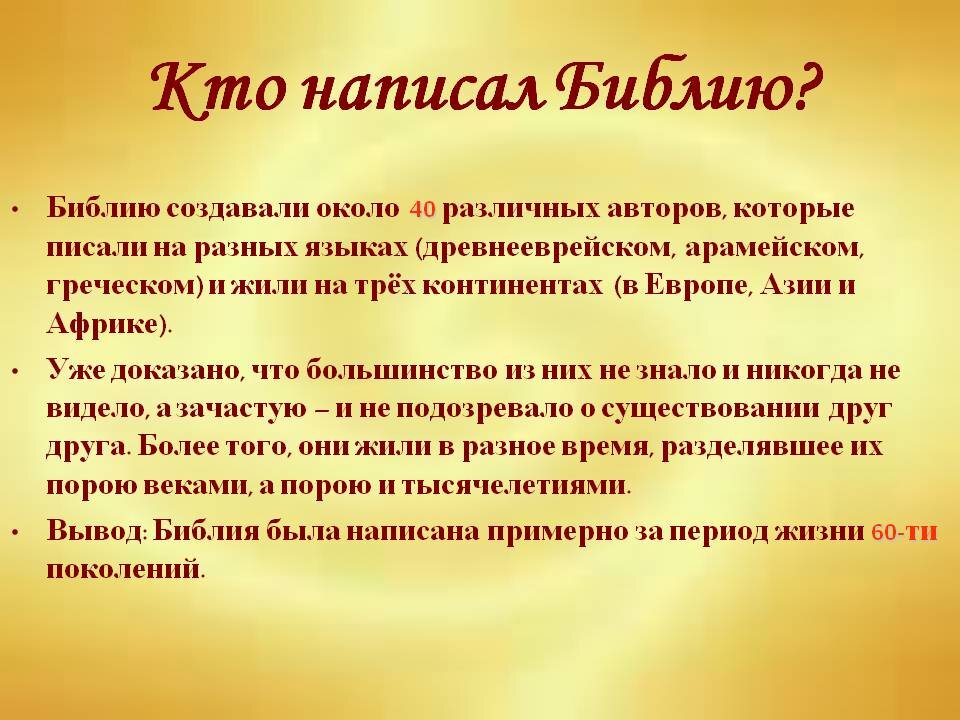 Кто написал Библию?

• Библию создавали около 40 различных авторов, которые писали на разных языках (древнееврейском, арамейском, греческом) и жили на трёх континентах (в Европе, Азии и Африке).

• Уже доказано, что большинство из них не знало и никогда не видело, а зачастую – и не подозревало о существовании друг друга. Более того, они жили в разное время, разделявшее их порою веками, а порою и тысячелетиями.

• Вывод: Библия была написана примерно за период жизни 60-ти поколений.